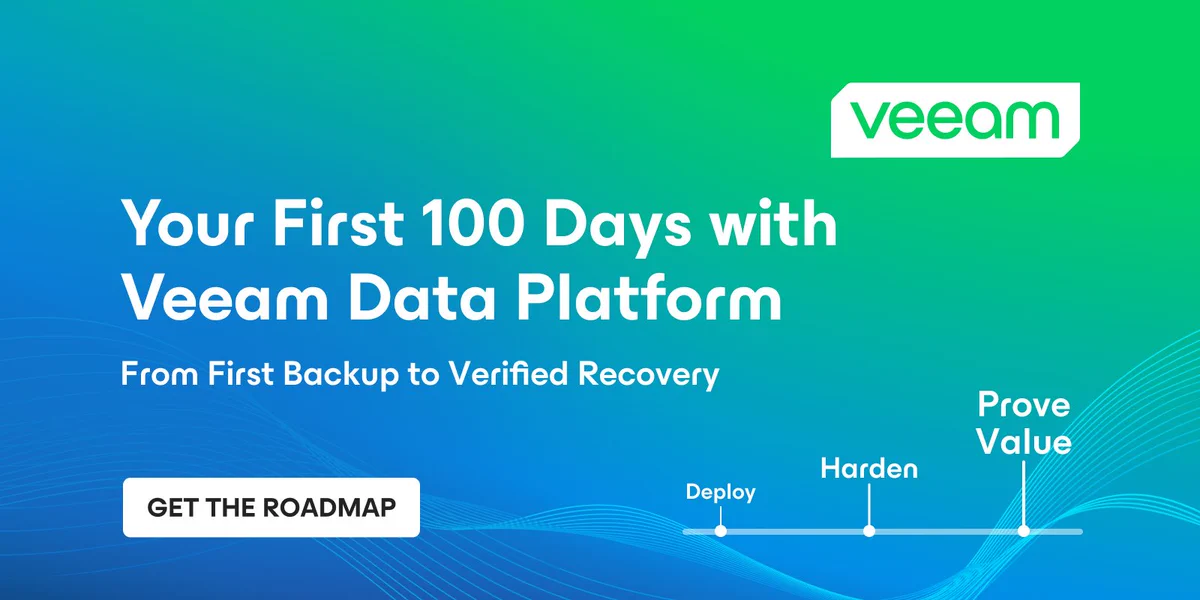 veeam

Your First 100 Days with Veeam Data Platform

From First Backup to Verified Recovery

GET THE ROADMAP

Deploy

Harden

Prove Value